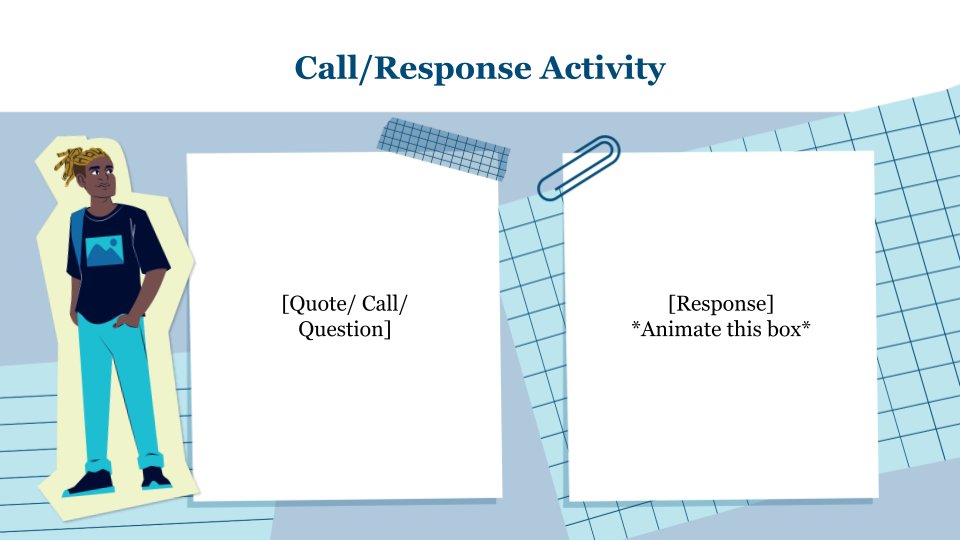 Call/Response Activity

[Quote/ Call/ Question]

[Response]
*Animate this box*